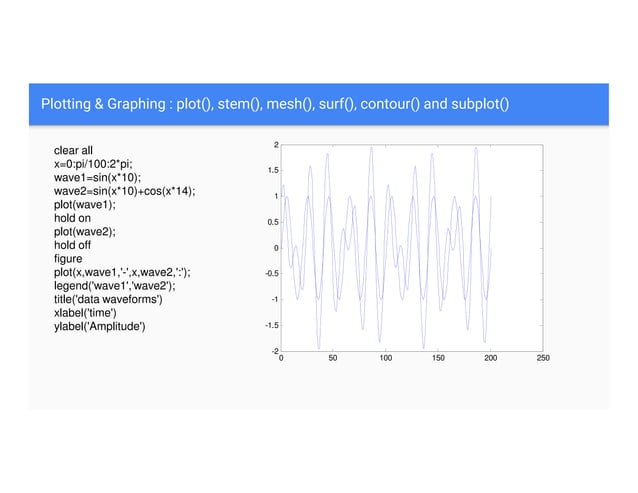 Plotting & Graphing : plot(), stem(), mesh(), surf(), contour() and subplot()

clear all
x=0:pi/100:2*pi;
wave1=sin(x*10);
wave2=sin(x*10)+cos(x*14);
plot(wave1);
hold on
plot(wave2);
hold off
figure
plot(x,wave1,'-',x,wave2,':');
legend('wave1','wave2');
title('data waveforms')
xlabel('time')
ylabel('Amplitude')

2
1.5
1
0.5
0
-0.5
-1
-1.5
-2
0
50
100
150
200
250